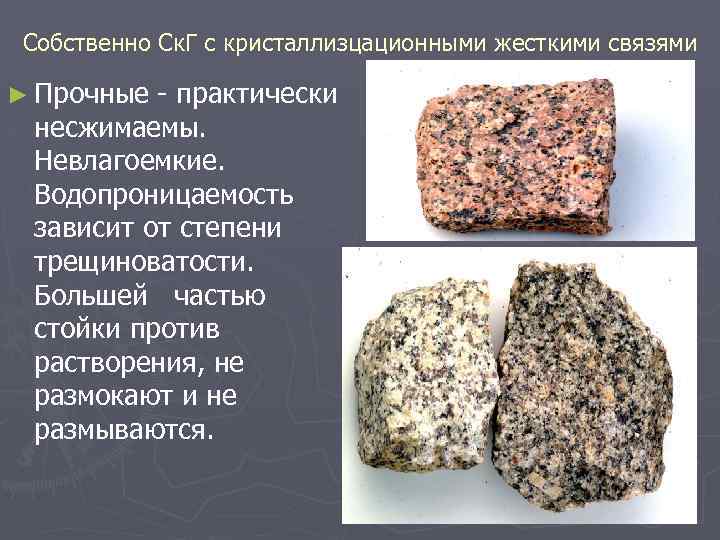 Собственно СкГ с кристаллизцационными жесткими связями

► Прочные - практически несжимаемы. Невлагоемкие. Водопроницаемость зависит от степени трещиноватости. Большей частью стойки против растворения, не размокают и не размываются.